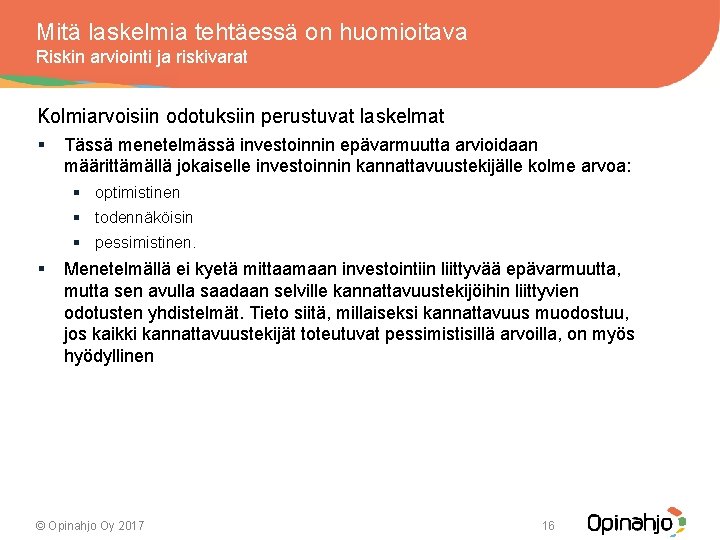 Mitä laskelmia tehtäessä on huomioitava
Riskin arviointi ja riskivarat

Kolmiarvoisiin odotuksiin perustuvat laskelmat

▪ Tässä menetelmässä investoinnin epävarmuutta arvioidaan määrittämällä jokaiselle investoinnin kannattavuustekijälle kolme arvoa:
  ▪ optimistinen
  ▪ todennäköisin
  ▪ pessimistinen.
▪ Menetelmällä ei kyetä mittaamaan investointiin liittyvää epävarmuutta, mutta sen avulla saadaan selville kannattavuustekijöihin liittyvien odotusten yhdistelmät. Tieto siitä, millaiseksi kannattavuus muodostuu, jos kaikki kannattavuustekijät toteutuvat pessimistisillä arvoilla, on myös hyödyllinen

© Opinahjo Oy 2017
16
Opinahjo